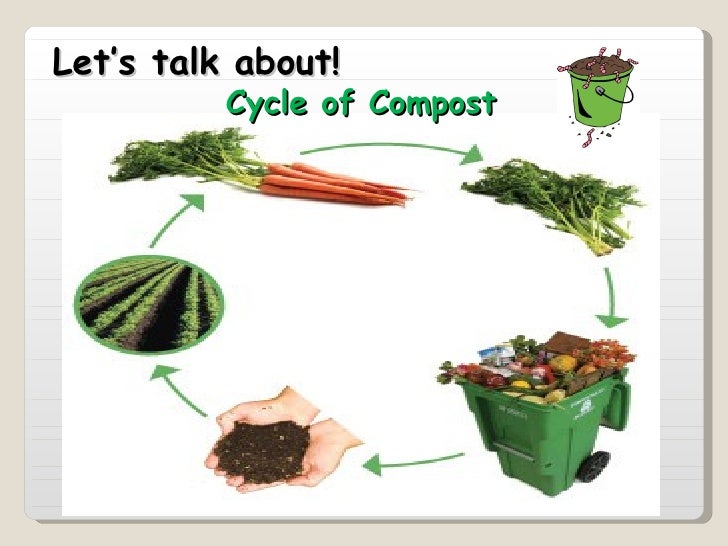 Let's talk about!
Cycle of Compost